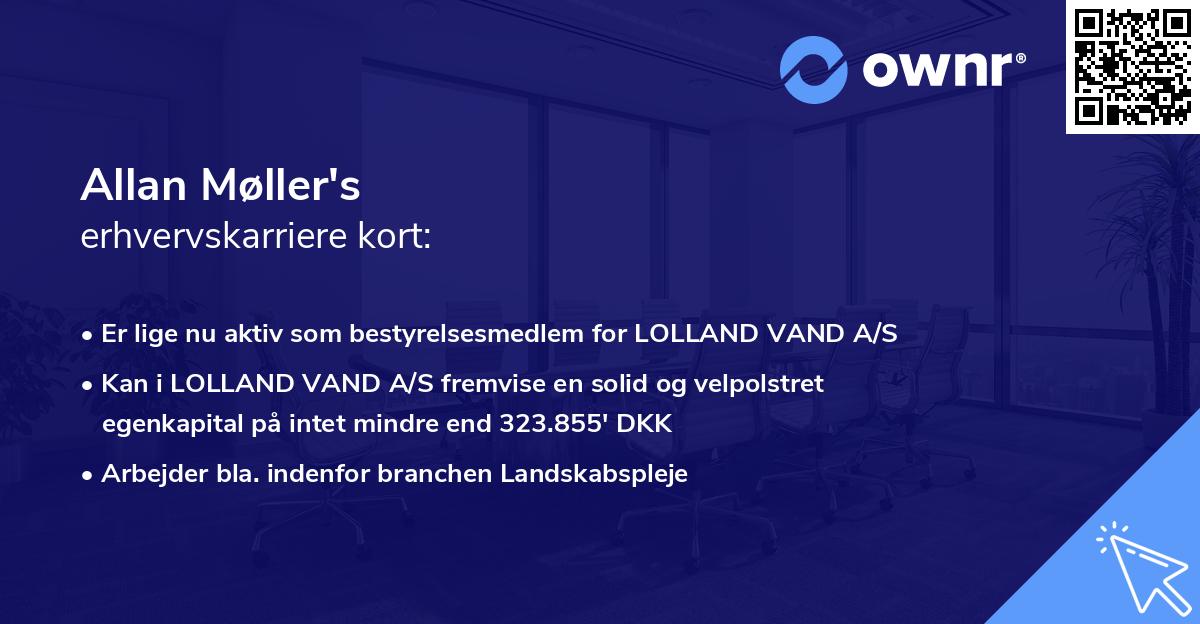 ownr®

Allan Møller's
erhvervskarriere kort:

• Er lige nu aktiv som bestyrelsesmedlem for LOLLAND VAND A/S
• Kan i LOLLAND VAND A/S fremvise en solid og velpolstret egenkapital på intet mindre end 323.855' DKK
• Arbejder bla. indenfor branchen Landskabspleje